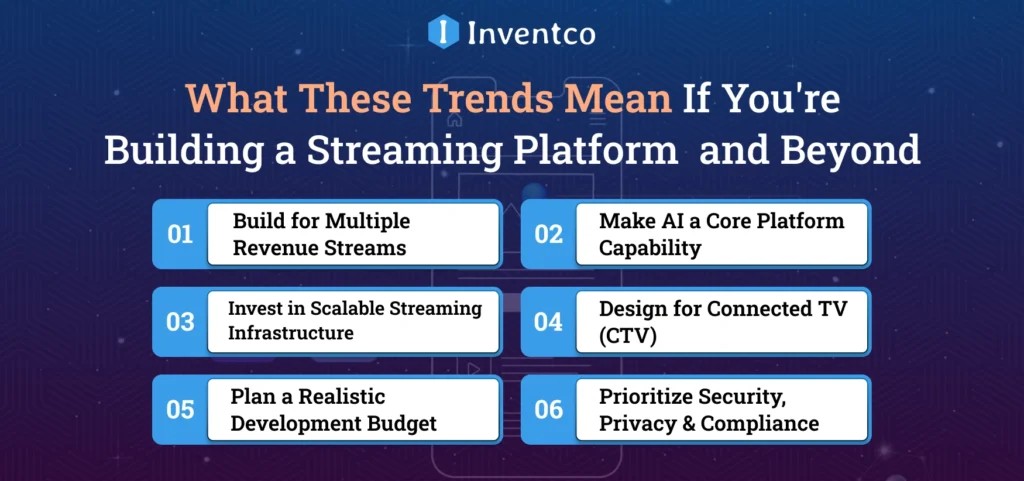 Inventco

What These Trends Mean If You're Building a Streaming Platform and Beyond

01 Build for Multiple Revenue Streams

02 Make AI a Core Platform Capability

03 Invest in Scalable Streaming Infrastructure

04 Design for Connected TV (CTV)

05 Plan a Realistic Development Budget

06 Prioritize Security, Privacy & Compliance